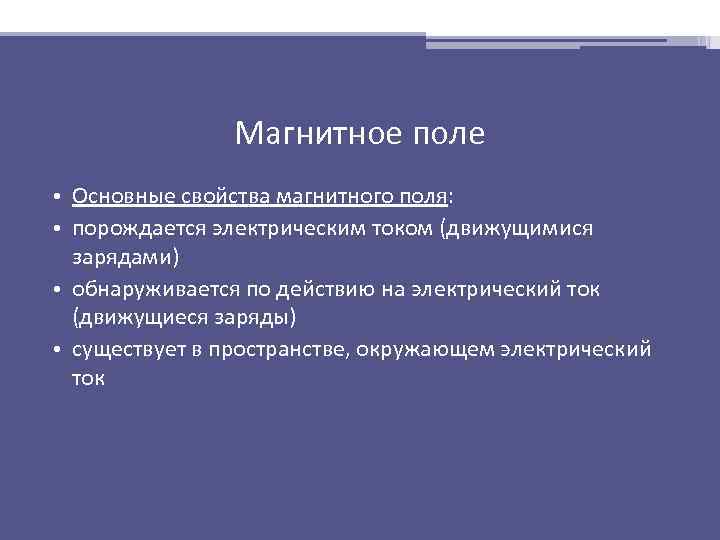 Магнитное поле

• Основные свойства магнитного поля:
• порождается электрическим током (движущимися зарядами)
• обнаруживается по действию на электрический ток (движущиеся заряды)
• существует в пространстве, окружающем электрический ток